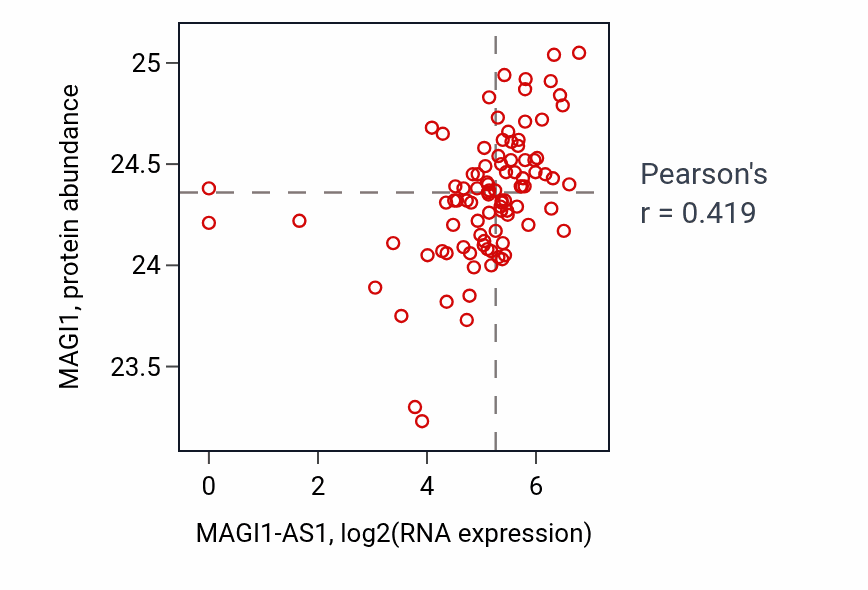 MAGI1, protein abundance

25
24.5
24
23.5

0
2
4
6

MAGI1-AS1, log2(RNA expression)

Pearson's
r = 0.419